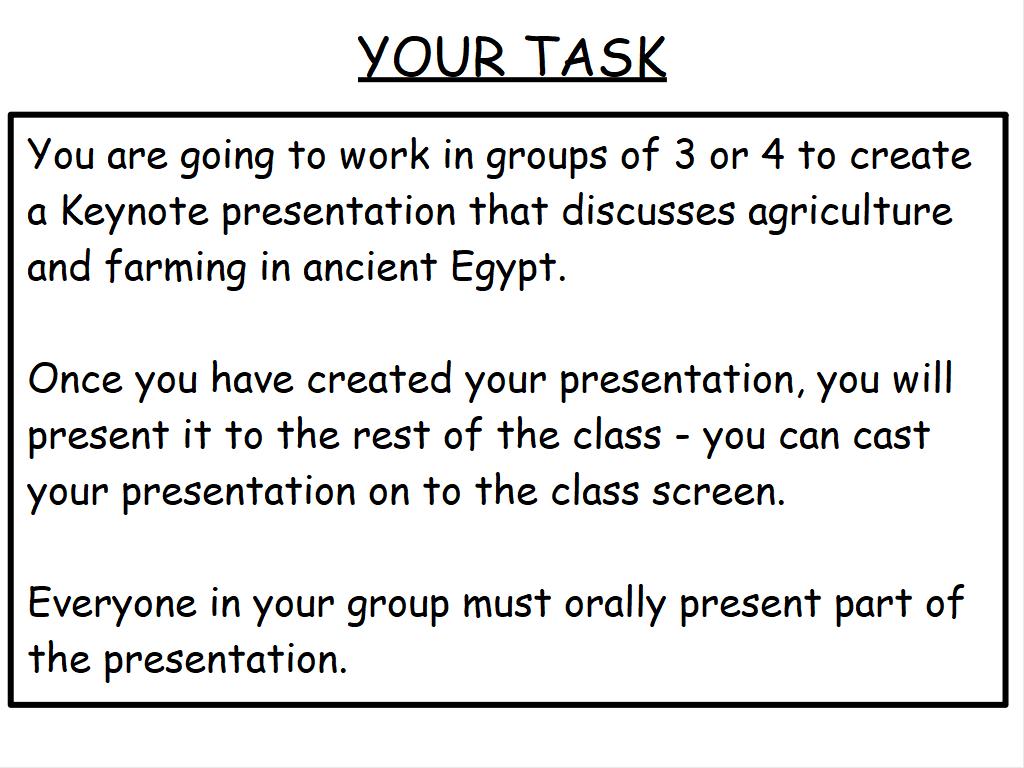 YOUR TASK

You are going to work in groups of 3 or 4 to create a Keynote presentation that discusses agriculture and farming in ancient Egypt.

Once you have created your presentation, you will present it to the rest of the class - you can cast your presentation on to the class screen.

Everyone in your group must orally present part of the presentation.